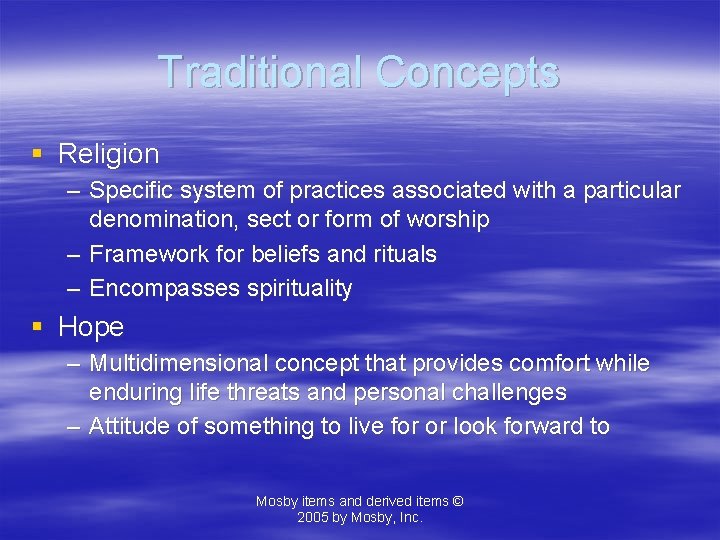 Traditional Concepts

▪ Religion
– Specific system of practices associated with a particular denomination, sect or form of worship
– Framework for beliefs and rituals
– Encompasses spirituality

▪ Hope
– Multidimensional concept that provides comfort while enduring life threats and personal challenges
– Attitude of something to live for or look forward to

Mosby items and derived items © 2005 by Mosby, Inc.